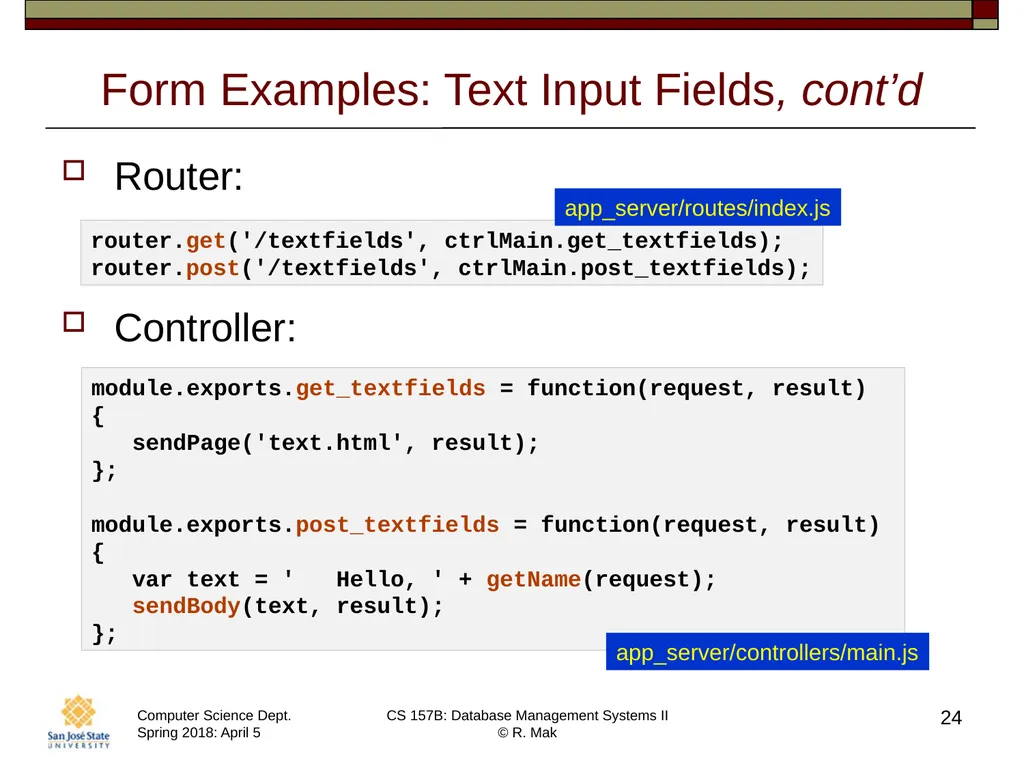 Form Examples: Text Input Fields, cont'd

Router:

app_server/routes/index.js

router.get('/textfields', ctrlMain.get_textfields);
router.post('/textfields', ctrlMain.post_textfields);

Controller:

module.exports.get_textfields = function(request, result)
{
   sendPage('text.html', result);
};

module.exports.post_textfields = function(request, result)
{
   var text = '   Hello, ' + getName(request);
   sendBody(text, result);
};

app_server/controllers/main.js

San José State UNIVERSITY

Computer Science Dept.
Spring 2018: April 5

CS 157B: Database Management Systems II
© R. Mak

24